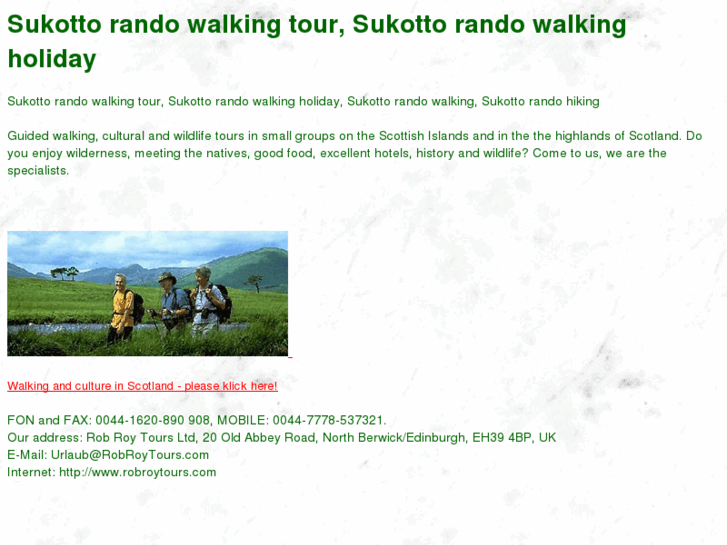 Sukotto rando walking tour, Sukotto rando walking holiday

Sukotto rando walking tour, Sukotto rando walking holiday, Sukotto rando walking, Sukotto rando hiking

Guided walking, cultural and wildlife tours in small groups on the Scottish Islands and in the the highlands of Scotland. Do you enjoy wilderness, meeting the natives, good food, excellent hotels, history and wildlife? Come to us, we are the specialists.

Walking and culture in Scotland - please klick here!

FON and FAX: 0044-1620-890 908, MOBILE: 0044-7778-537321.
Our address: Rob Roy Tours Ltd, 20 Old Abbey Road, North Berwick/Edinburgh, EH39 4BP, UK
E-Mail: Urlaub@RobRoyTours.com
Internet: http://www.robroytours.com